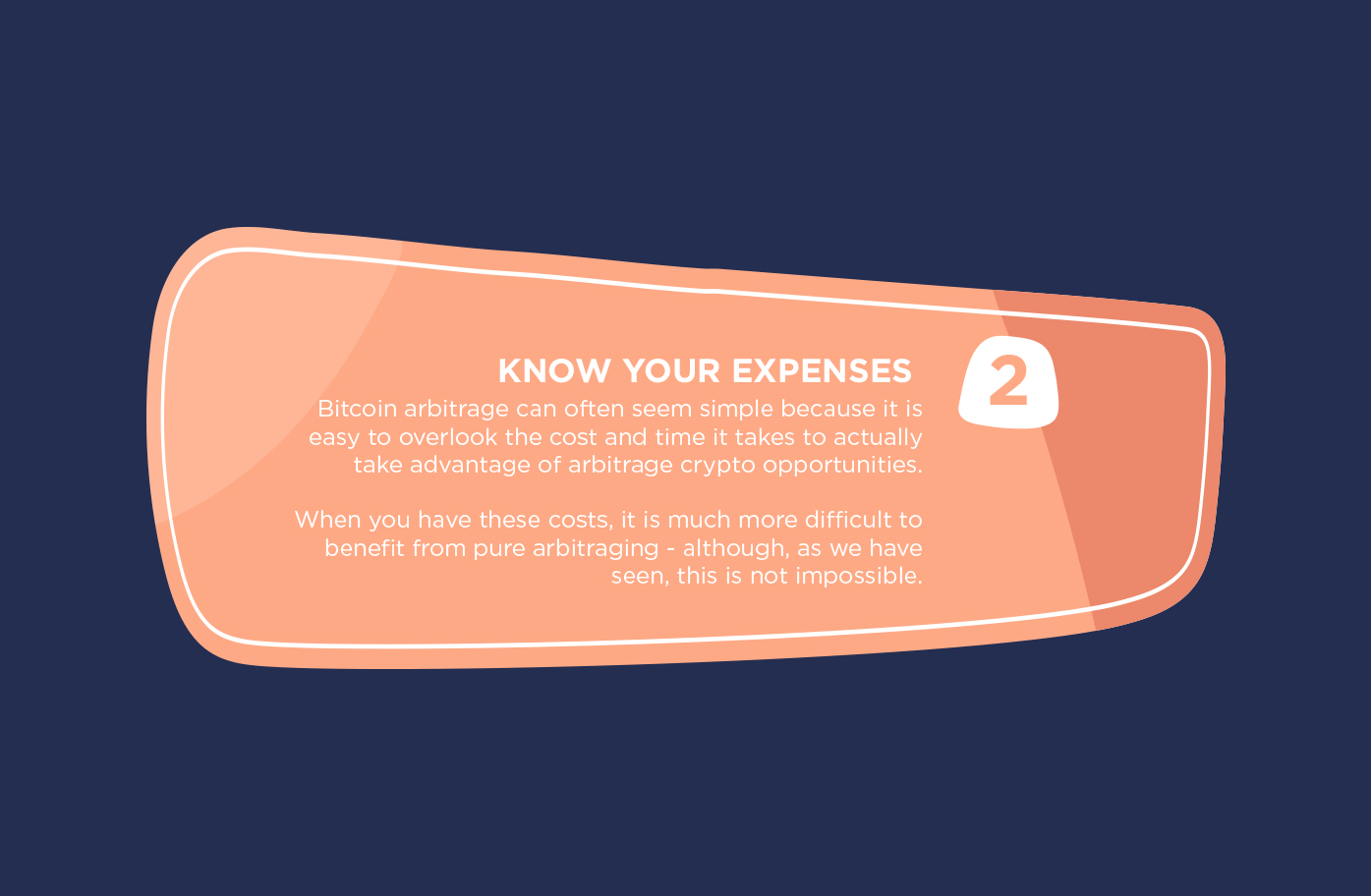 KNOW YOUR EXPENSES

2

Bitcoin arbitrage can often seem simple because it is easy to overlook the cost and time it takes to actually take advantage of arbitrage crypto opportunities.

When you have these costs, it is much more difficult to benefit from pure arbitraging - although, as we have seen, this is not impossible.